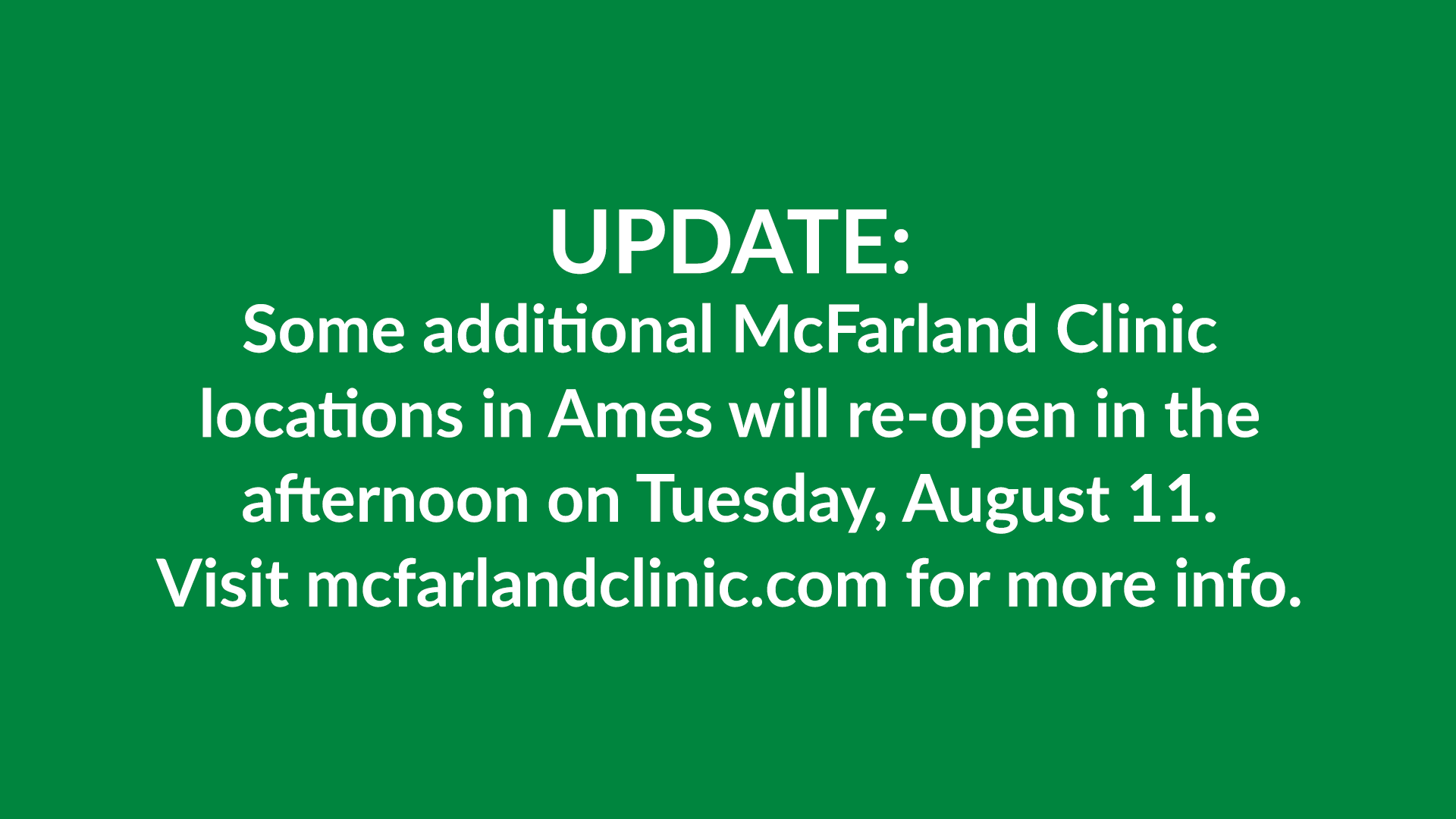 UPDATE:

Some additional McFarland Clinic locations in Ames will re-open in the afternoon on Tuesday, August 11. Visit mcfarlandclinic.com for more info.